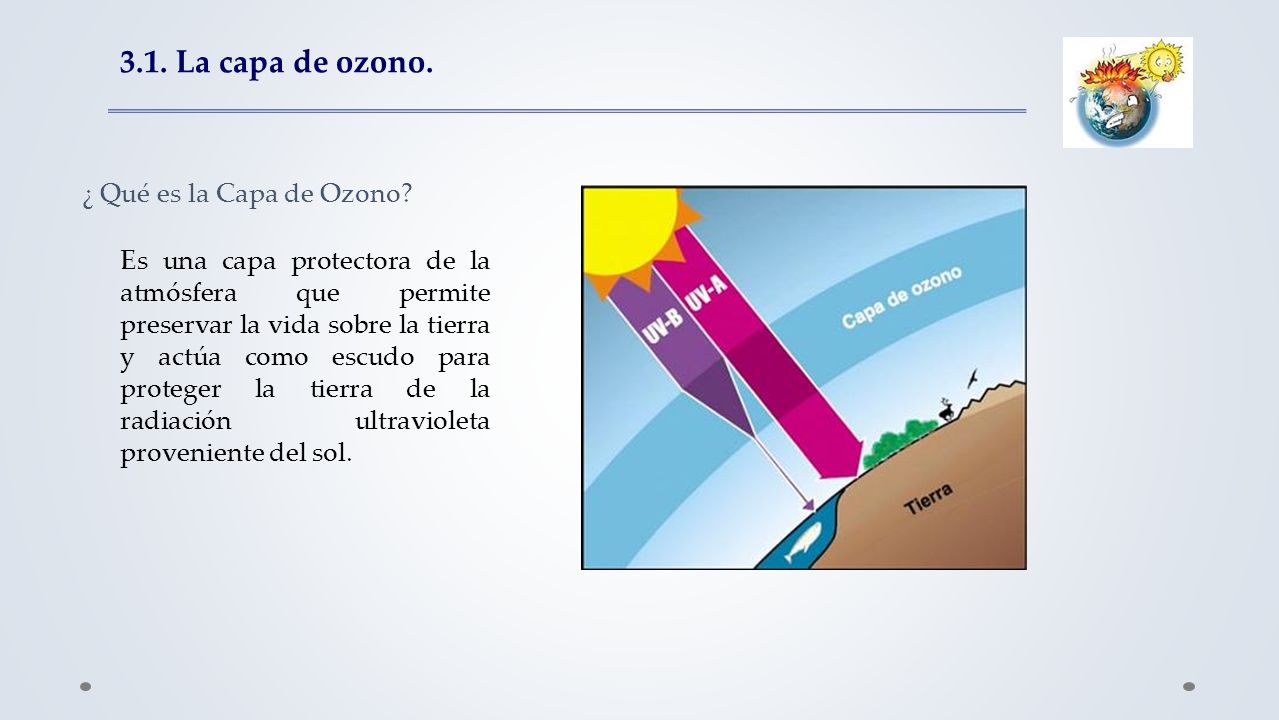 3.1. La capa de ozono.

¿ Qué es la Capa de Ozono?

Es una capa protectora de la atmósfera que permite preservar la vida sobre la tierra y actúa como escudo para proteger la tierra de la radiación ultravioleta proveniente del sol.

UV-B

UV-A

Capa de ozono

Tierra